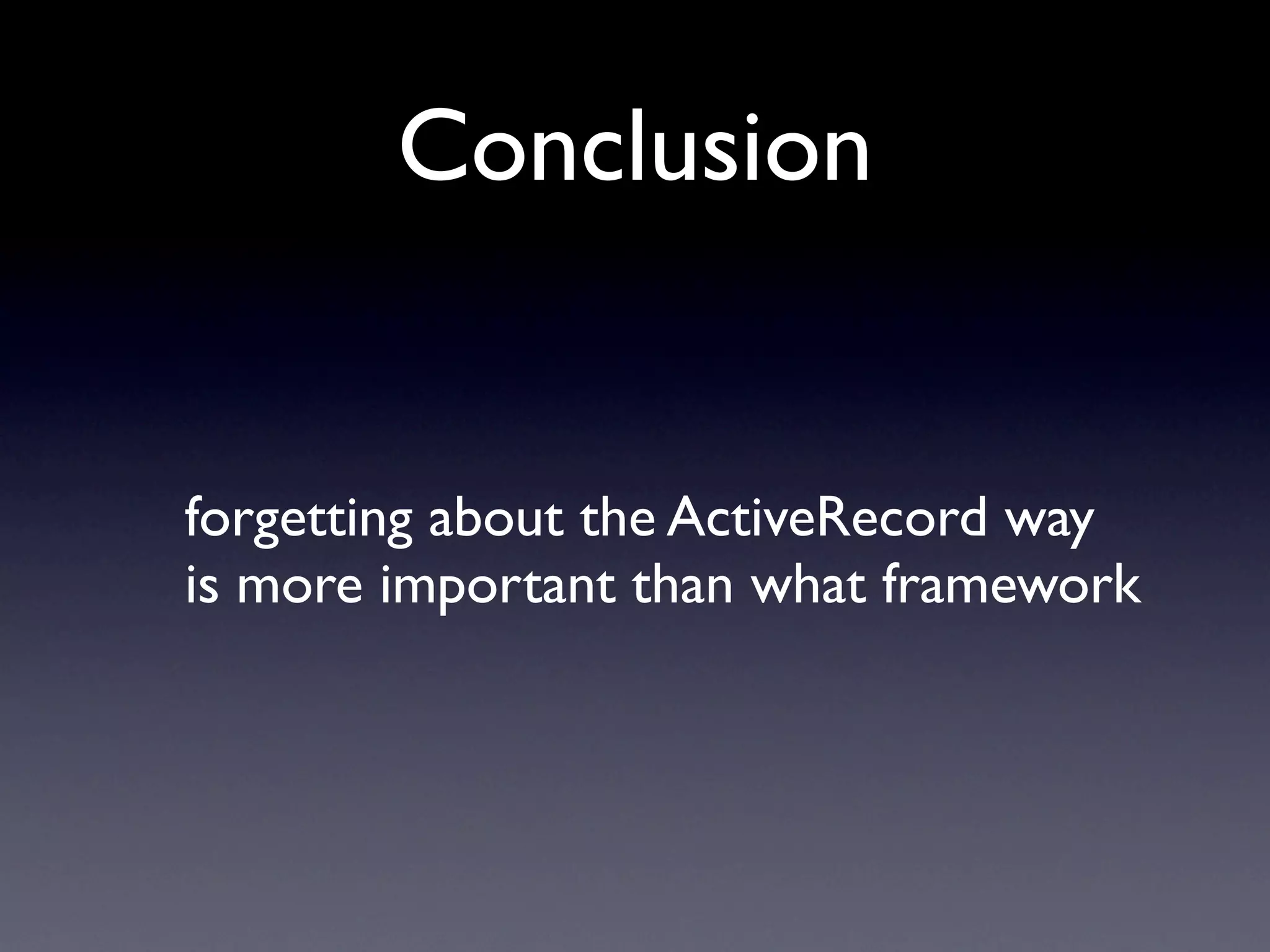 Conclusion

forgetting about the ActiveRecord way is more important than what framework